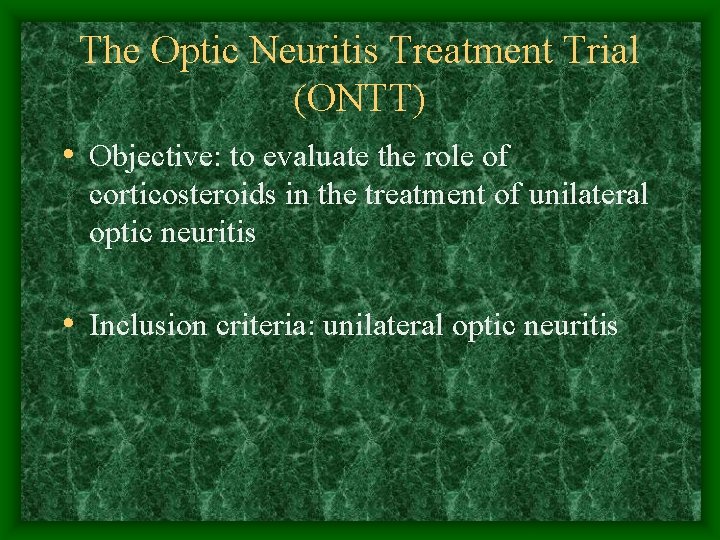 The Optic Neuritis Treatment Trial (ONTT)

• Objective: to evaluate the role of corticosteroids in the treatment of unilateral optic neuritis

• Inclusion criteria: unilateral optic neuritis